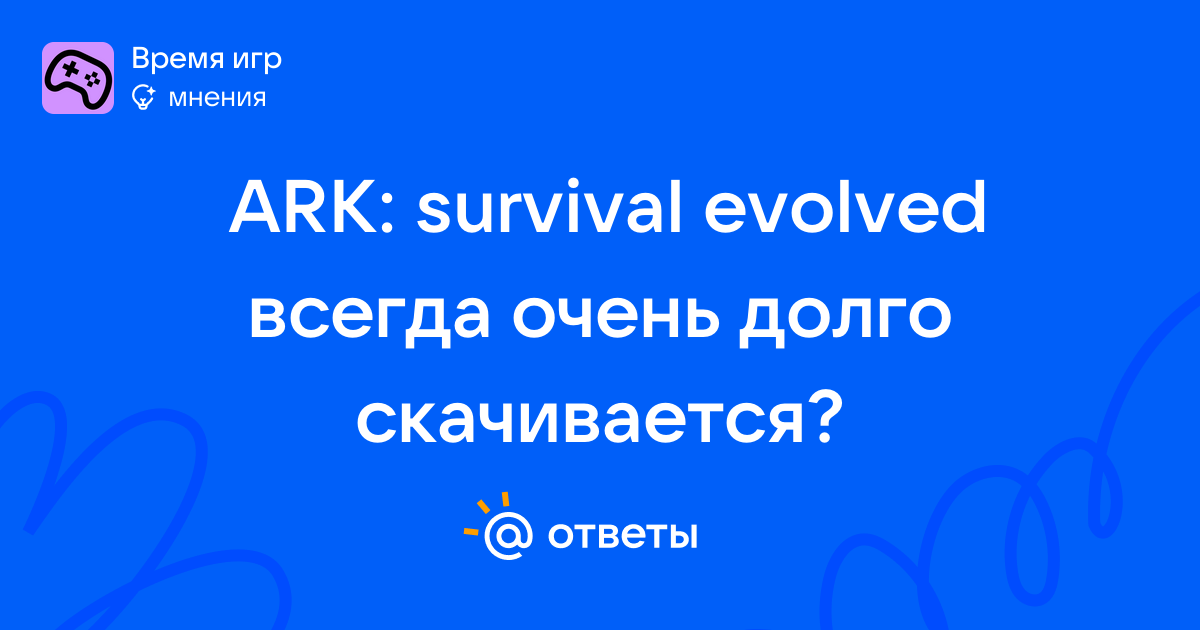 Время игр
мнения

ARK: survival evolved всегда очень долго скачивается?

@ ответы